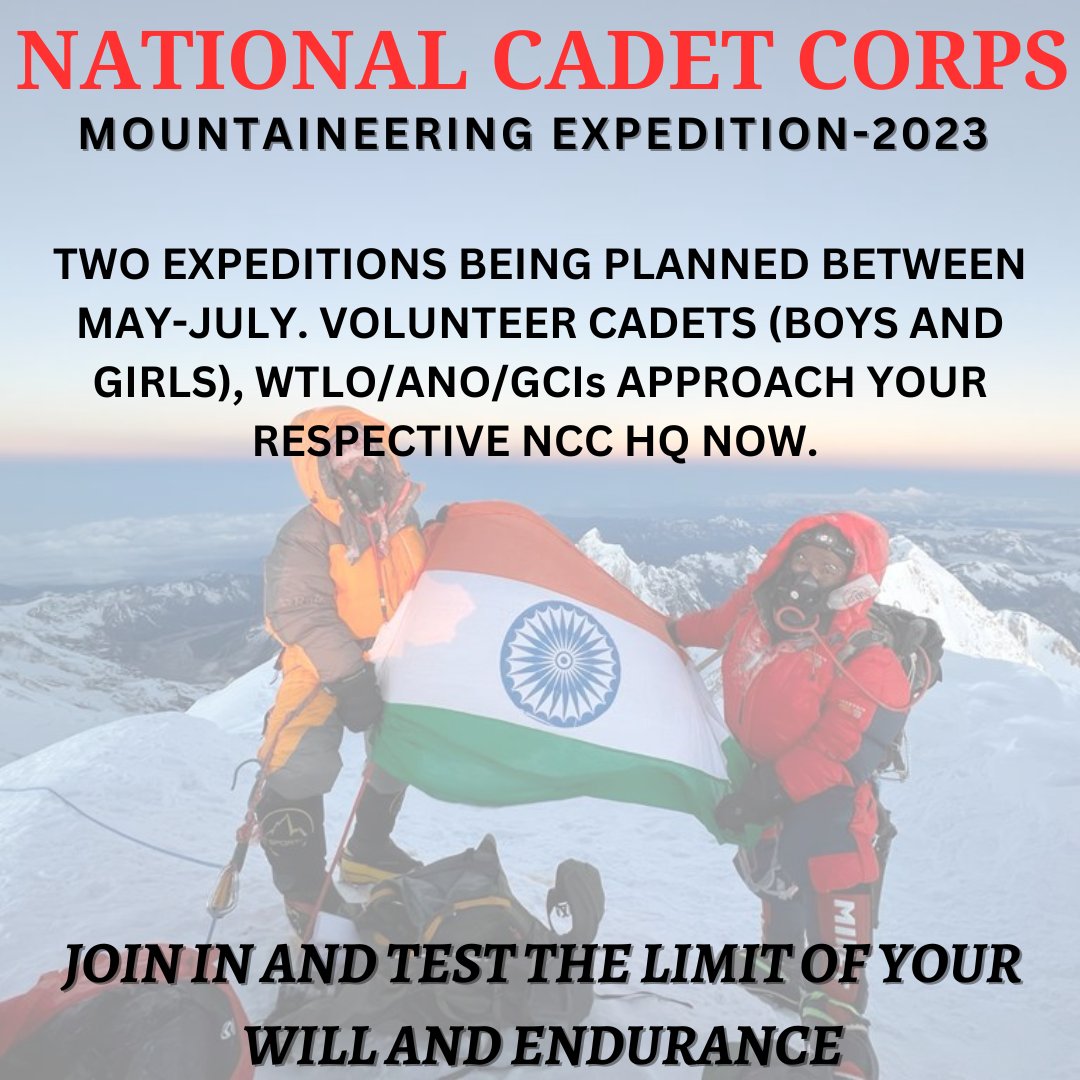 NATIONAL CADET CORPS
MOUNTAINEERING EXPEDITION-2023

TWO EXPEDITIONS BEING PLANNED BETWEEN MAY-JULY. VOLUNTEER CADETS (BOYS AND GIRLS), WTLO/ANO/GCIs APPROACH YOUR RESPECTIVE NCC HQ NOW.

JOIN IN AND TEST THE LIMIT OF YOUR WILL AND ENDURANCE